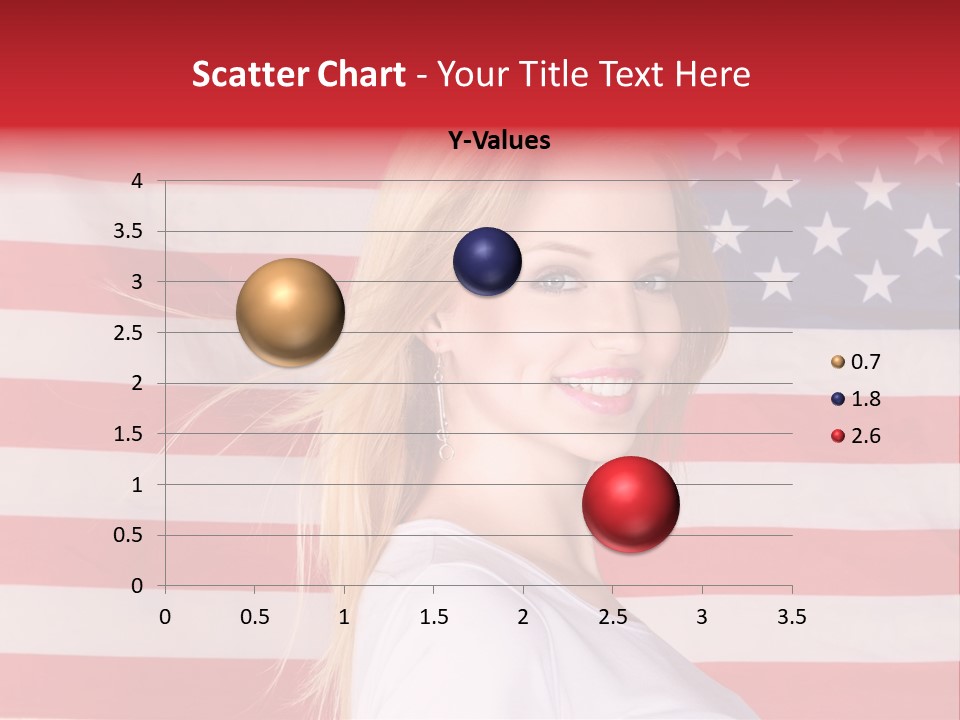 Scatter Chart - Your Title Text Here

Y-Values

4
3.5
3
2.5
2
1.5
1
0.5
0

0 0.5 1 1.5 2 2.5 3 3.5

0.7
1.8
2.6